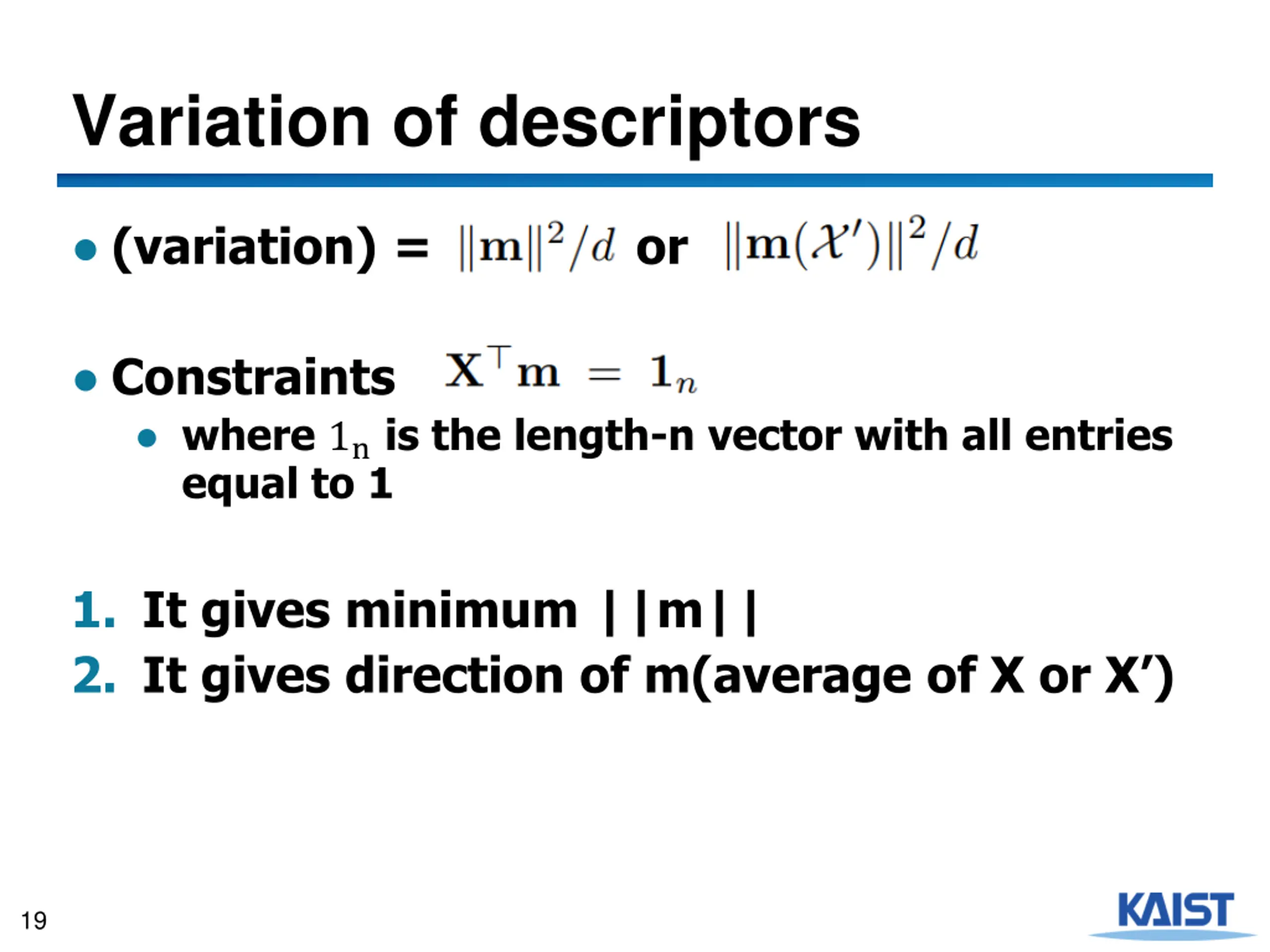 Variation of descriptors

• (variation) = $\|\mathbf{m}\|^2/d$ or $\|\mathbf{m}(\mathcal{X}')\|^2/d$

• Constraints $\mathbf{X}^\top \mathbf{m} = \mathbf{1}_n$
  • where $1_n$ is the length-n vector with all entries equal to 1

1. It gives minimum ||m||
2. It gives direction of m(average of X or X')

19

KAIST